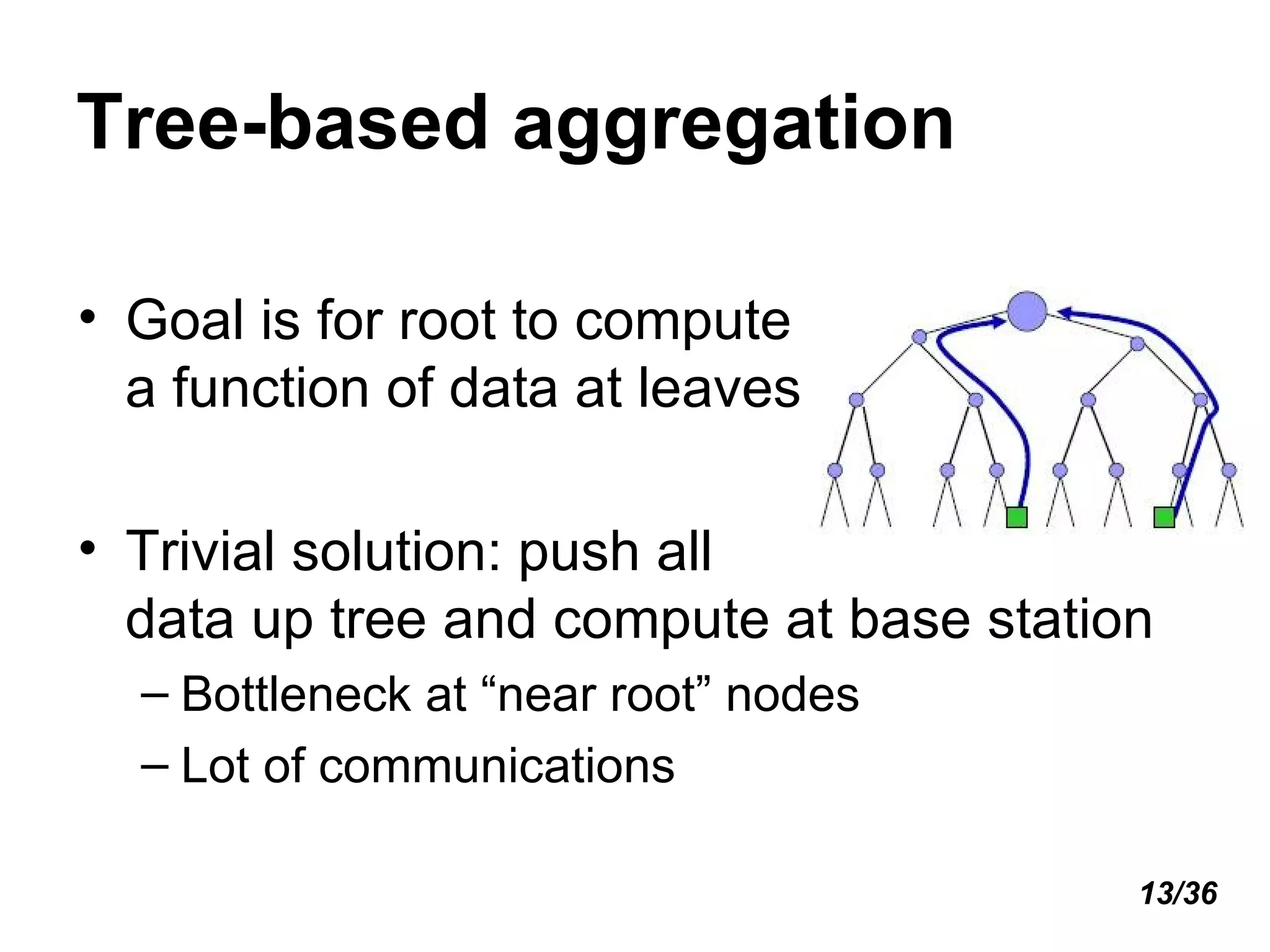 Tree-based aggregation

• Goal is for root to compute a function of data at leaves

• Trivial solution: push all data up tree and compute at base station
– Bottleneck at “near root” nodes
– Lot of communications

13/36